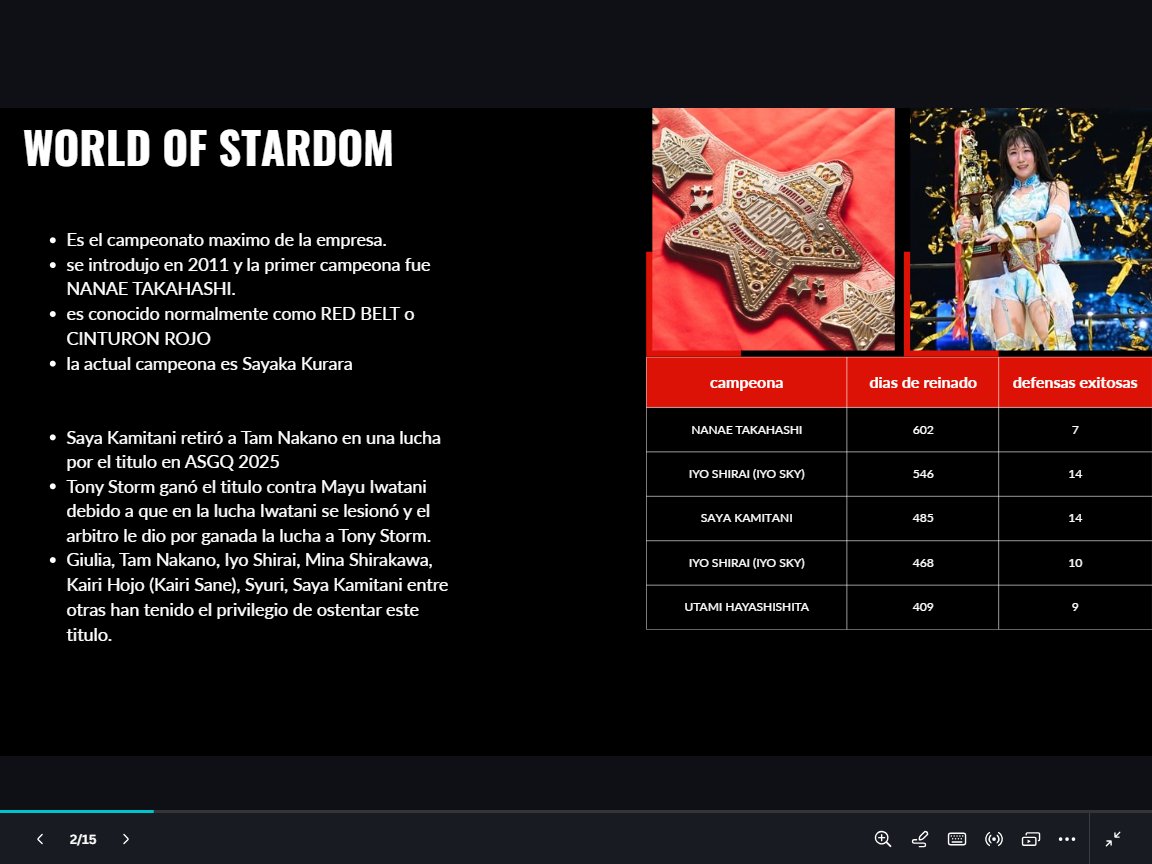 WORLD OF STARDOM

- Es el campeonato maximo de la empresa.
- se introdujo en 2011 y la primer campeona fue NANAE TAKAHASHI.
- es conocido normalmente como RED BELT o CINTURON ROJO
- la actual campeona es Sayaka Kurara

- Saya Kamitani retiró a Tam Nakano en una lucha por el titulo en ASGQ 2025
- Tony Storm ganó el titulo contra Mayu Iwatani debido a que en la lucha Iwatani se lesionó y el arbitro le dio por ganada la lucha a Tony Storm.
- Giulia, Tam Nakano, Iyo Shirai, Mina Shirakawa, Kairi Hojo (Kairi Sane), Syuri, Saya Kamitani entre otras han tenido el privilegio de ostentar este titulo.

| campeona | dias de reinado | defensas exitosas |
|---|---|---|
| NANAE TAKAHASHI | 602 | 7 |
| IYO SHIRAI (IYO SKY) | 546 | 14 |
| SAYA KAMITANI | 485 | 14 |
| IYO SHIRAI (IYO SKY) | 468 | 10 |
| UTAMI HAYASHISHITA | 409 | 9 |

2/15